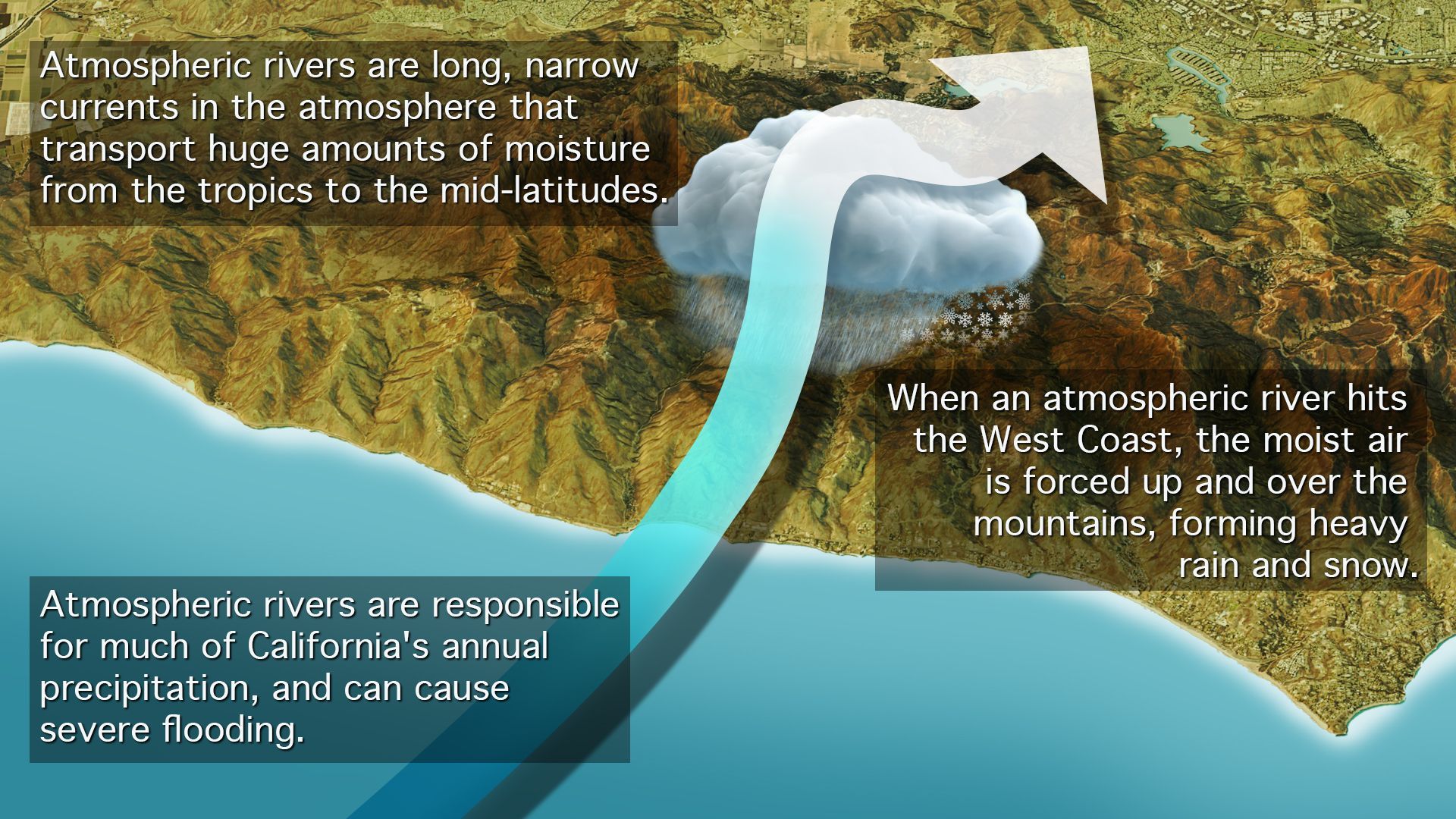 Atmospheric rivers are long, narrow currents in the atmosphere that transport huge amounts of moisture from the tropics to the mid-latitudes.

When an atmospheric river hits the West Coast, the moist air is forced up and over the mountains, forming heavy rain and snow.

Atmospheric rivers are responsible for much of California's annual precipitation, and can cause severe flooding.